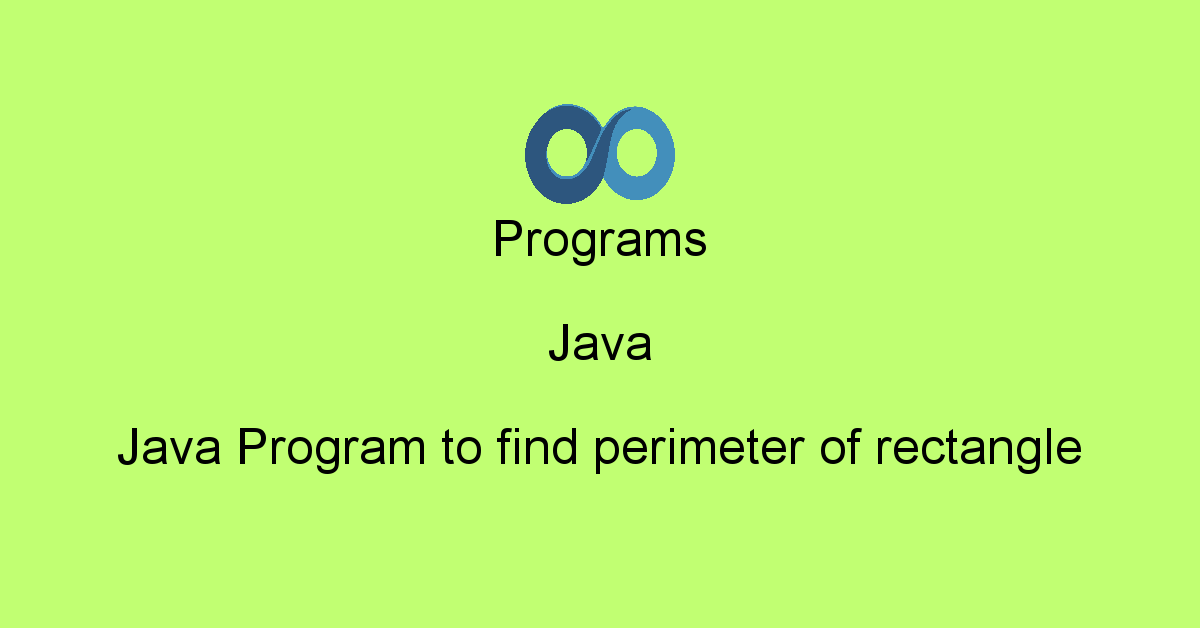 Programs

Java

Java Program to find perimeter of rectangle